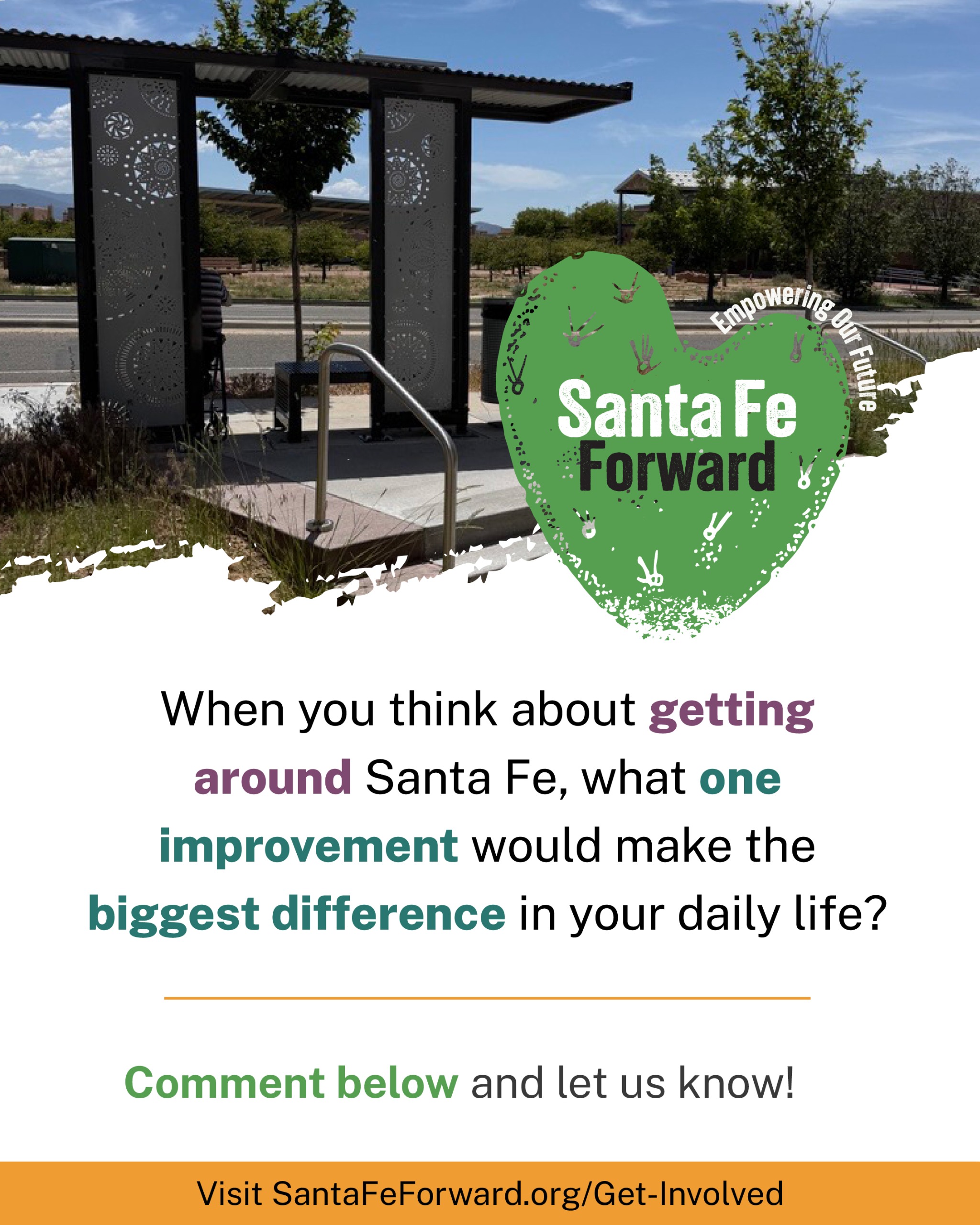 Empowering Our Future

Santa Fe Forward

When you think about getting around Santa Fe, what one improvement would make the biggest difference in your daily life?

Comment below and let us know!

Visit SantaFeForward.org/Get-Involved